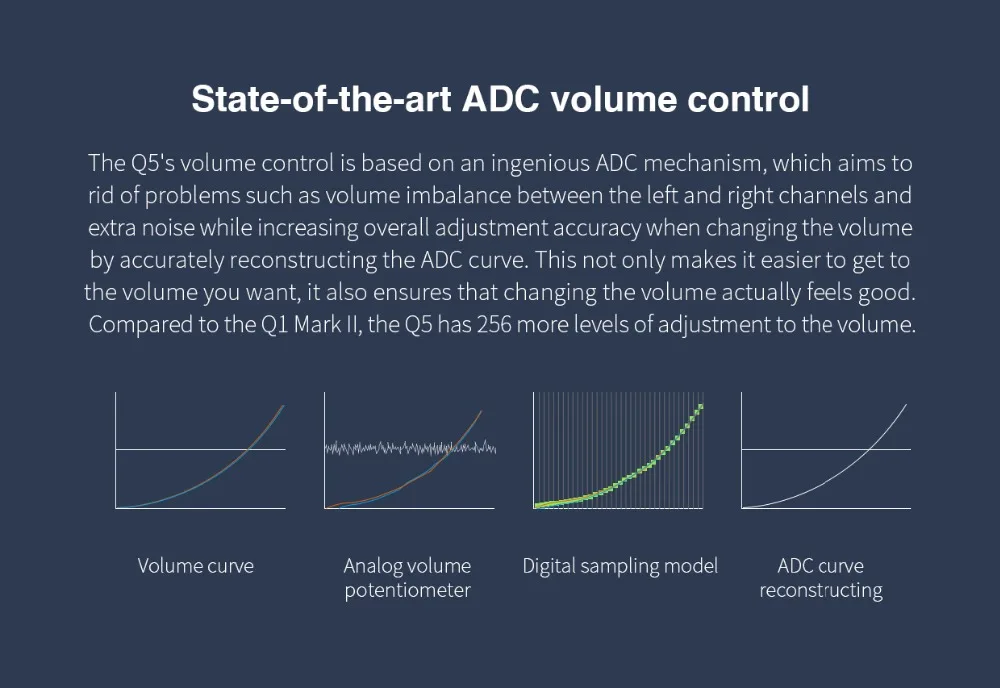 State-of-the-art ADC volume control

The Q5's volume control is based on an ingenious ADC mechanism, which aims to rid of problems such as volume imbalance between the left and right channels and extra noise while increasing overall adjustment accuracy when changing the volume by accurately reconstructing the ADC curve. This not only makes it easier to get to the volume you want, it also ensures that changing the volume actually feels good. Compared to the Q1 Mark II, the Q5 has 256 more levels of adjustment to the volume.

Volume curve

Analog volume potentiometer

Digital sampling model

ADC curve reconstructing